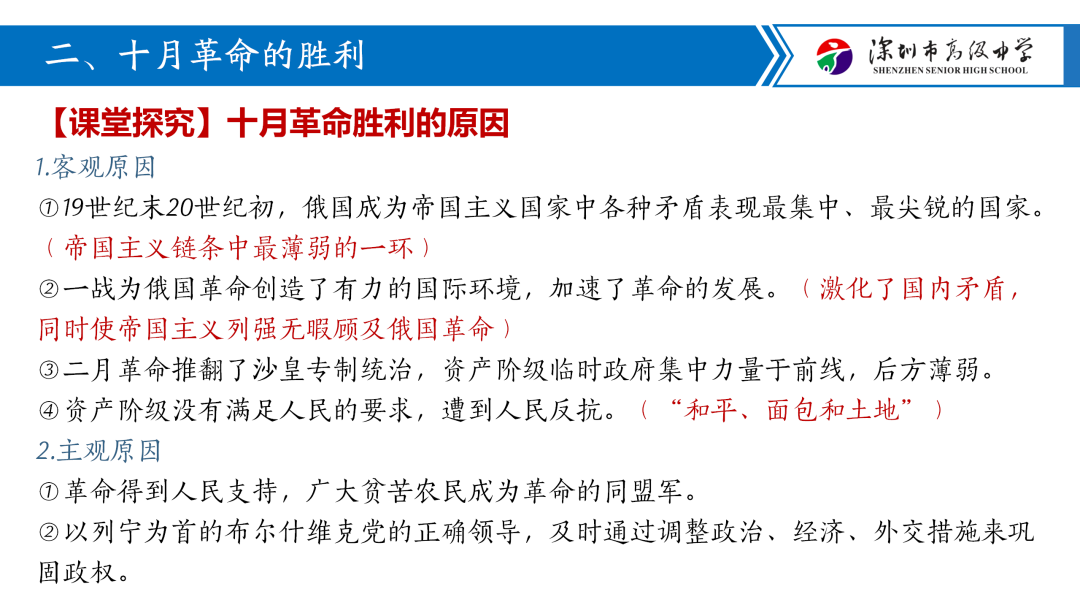 二、十月革命的胜利

深圳市高级中学
SHENZHEN SENIOR HIGH SCHOOL

【课堂探究】十月革命胜利的原因

1.客观原因

①19世纪末20世纪初，俄国成为帝国主义国家中各种矛盾表现最集中、最尖锐的国家。（帝国主义链条中最薄弱的一环）

②一战为俄国革命创造了有力的国际环境，加速了革命的发展。（激化了国内矛盾，同时使帝国主义列强无暇顾及俄国革命）

③二月革命推翻了沙皇专制统治，资产阶级临时政府集中力量于前线，后方薄弱。

④资产阶级没有满足人民的要求，遭到人民反抗。（“和平、面包和土地”）

2.主观原因

①革命得到人民支持，广大贫苦农民成为革命的同盟军。

②以列宁为首的布尔什维克党的正确领导，及时通过调整政治、经济、外交措施来巩固政权。